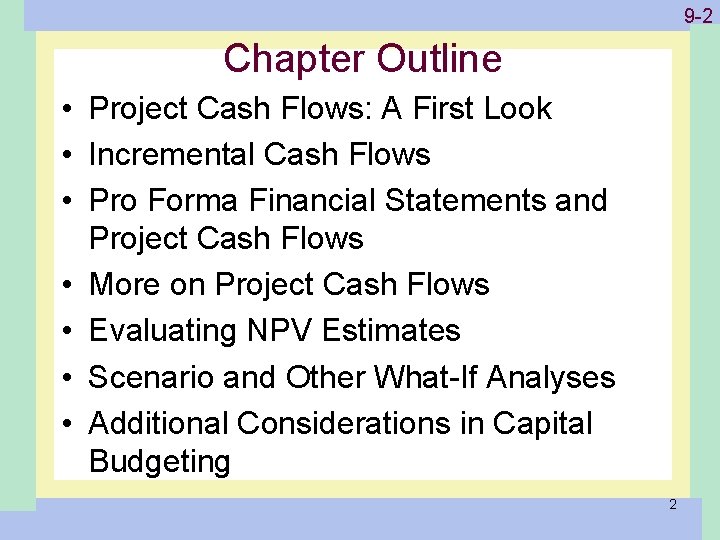 9-2

Chapter Outline

• Project Cash Flows: A First Look
• Incremental Cash Flows
• Pro Forma Financial Statements and Project Cash Flows
• More on Project Cash Flows
• Evaluating NPV Estimates
• Scenario and Other What-If Analyses
• Additional Considerations in Capital Budgeting

2